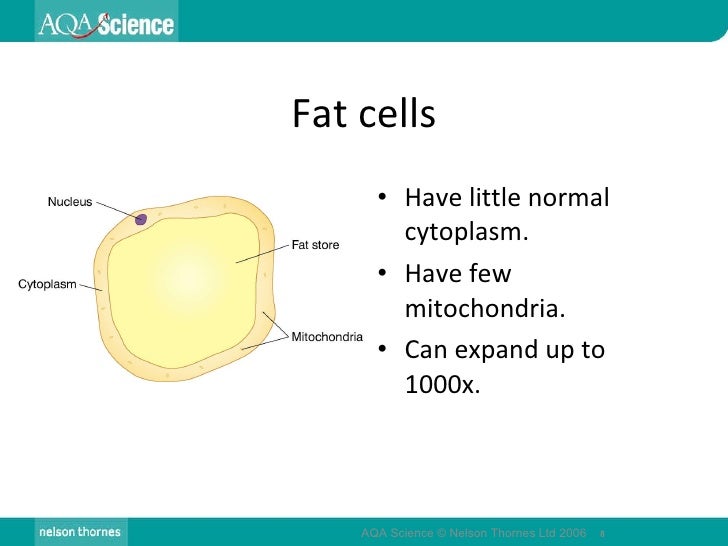 AQA Science

Fat cells

Nucleus

Fat store

Cytoplasm

Mitochondria

• Have little normal cytoplasm.

• Have few mitochondria.

• Can expand up to 1000x.

nelson thornes

AQA Science © Nelson Thornes Ltd 2006 8